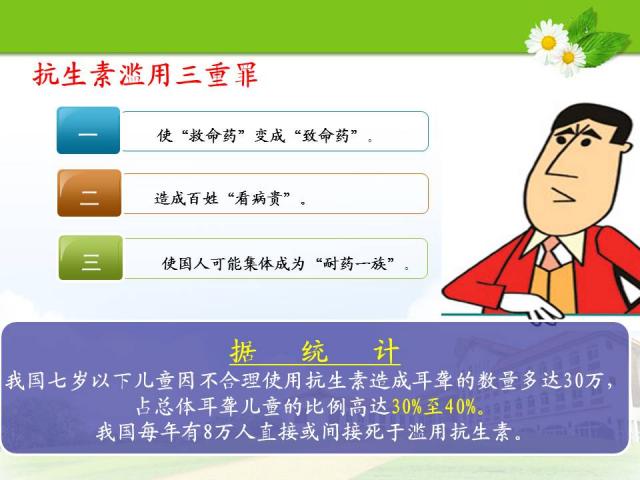 抗生素滥用三重罪

一 使“救命药”变成“致命药”。

二 造成百姓“看病贵”。

三 使国人可能集体成为“耐药一族”。

据 统 计

我国七岁以下儿童因不合理使用抗生素造成耳聋的数量多达30万，占总体耳聋儿童的比例高达30%至40%。
我国每年有8万人直接或间接死于滥用抗生素。